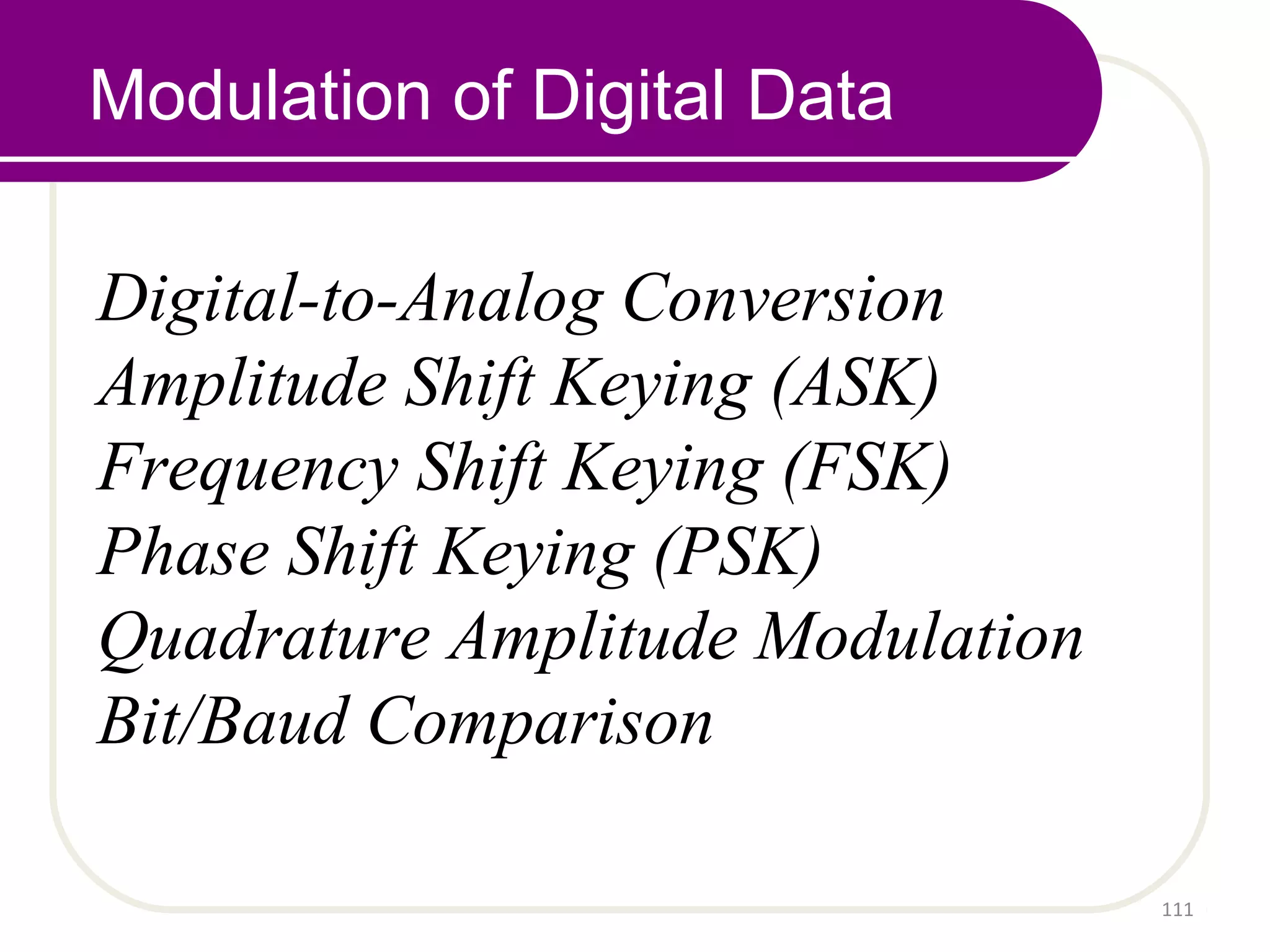 Modulation of Digital Data

Digital-to-Analog Conversion
Amplitude Shift Keying (ASK)
Frequency Shift Keying (FSK)
Phase Shift Keying (PSK)
Quadrature Amplitude Modulation
Bit/Baud Comparison

111